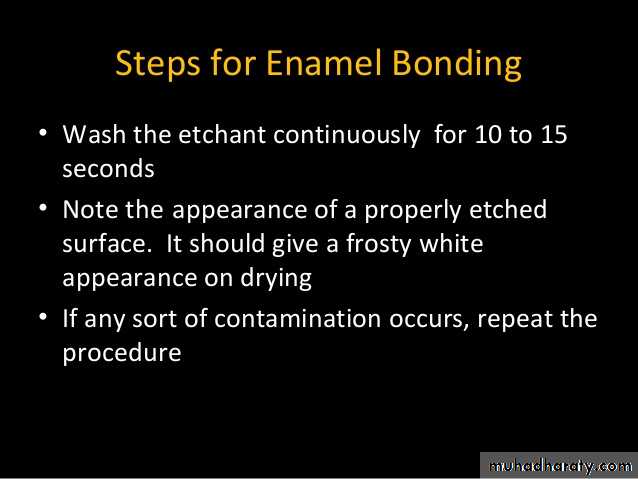 Steps for Enamel Bonding

• Wash the etchant continuously for 10 to 15 seconds

• Note the appearance of a properly etched surface. It should give a frosty white appearance on drying

• If any sort of contamination occurs, repeat the procedure

muhadharaty.com